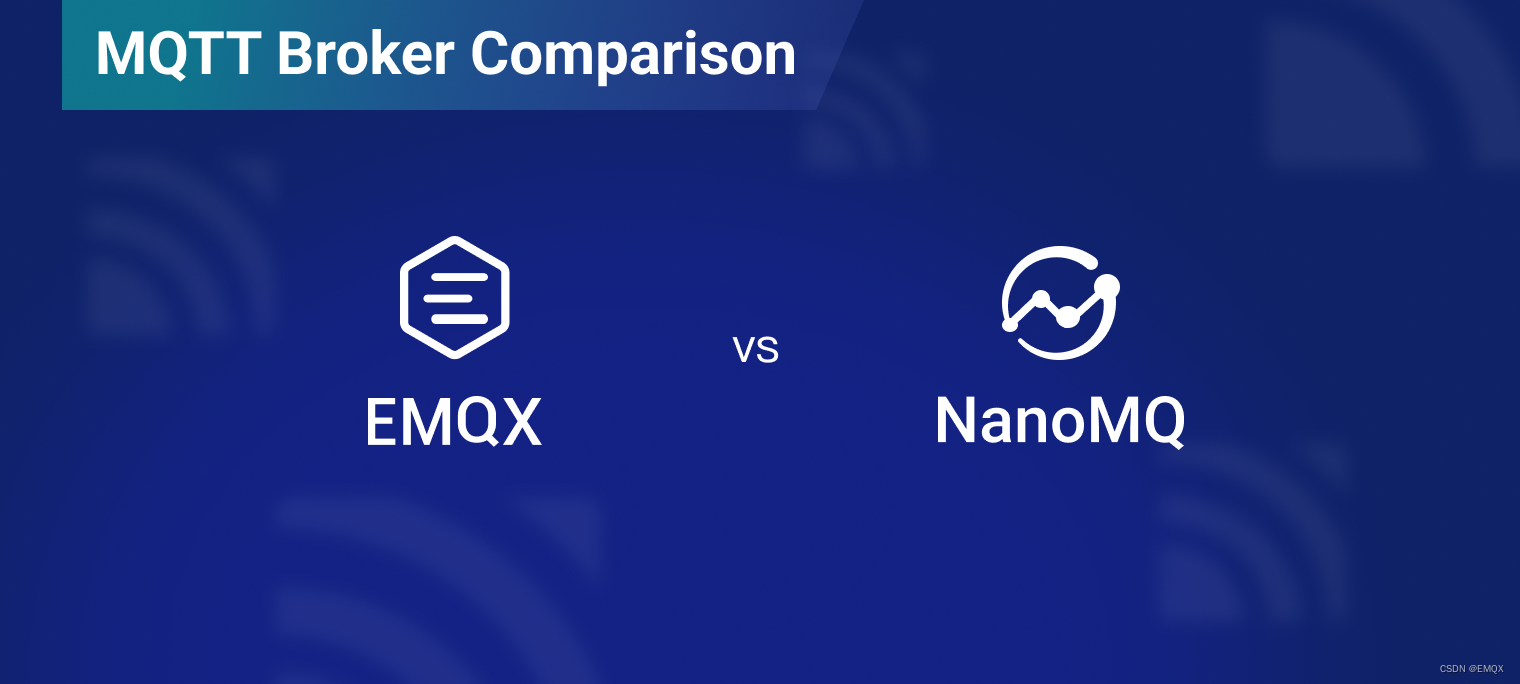 MQTT Broker Comparison

EMQX

VS

NanoMQ

CSDN @EMQX